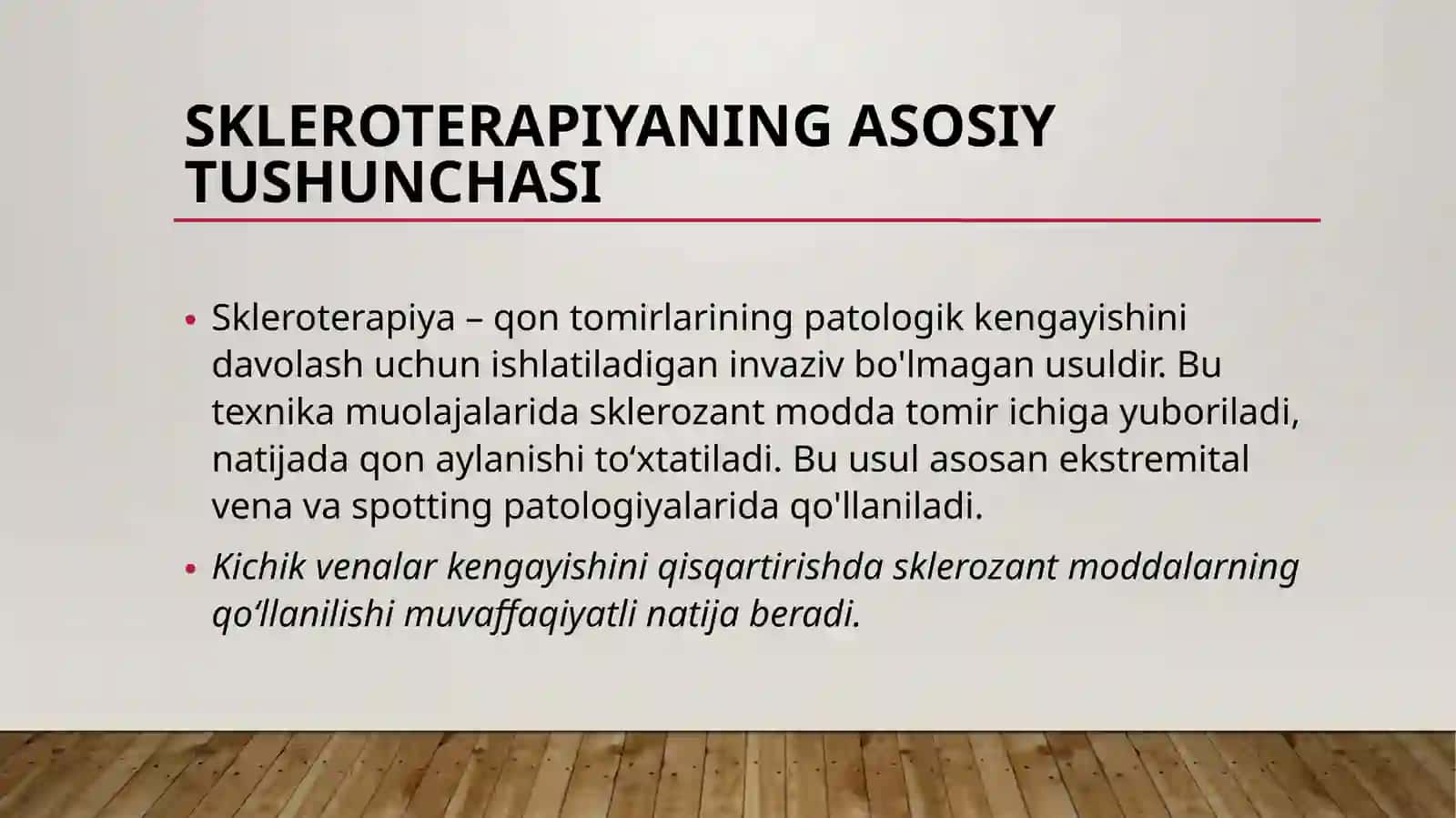 SKLEROTERAPIYANING ASOSIY TUSHUNCHASI

• Skleroterapiya – qon tomirlarining patologik kengayishini davolash uchun ishlatiladigan invaziv bo'lmagan usuldir. Bu texnika muolajalarida sklerozant modda tomir ichiga yuboriladi, natijada qon aylanishi to‘xtatiladi. Bu usul asosan ekstremital vena va spotting patologiyalarida qo'llaniladi.

• Kichik venalar kengayishini qisqartirishda sklerozant moddalarning qo‘llanilishi muvaffaqiyatli natija beradi.